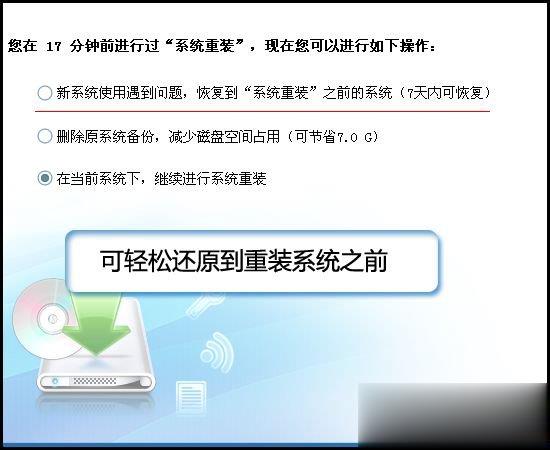 您在 17 分钟前进行过“系统重装”，现在您可以进行如下操作：

新系统使用遇到问题，恢复到“系统重装”之前的系统（7天内可恢复）

删除原系统备份，减少磁盘空间占用（可节省7.0 G）

在当前系统下，继续进行系统重装

可轻松还原到重装系统之前